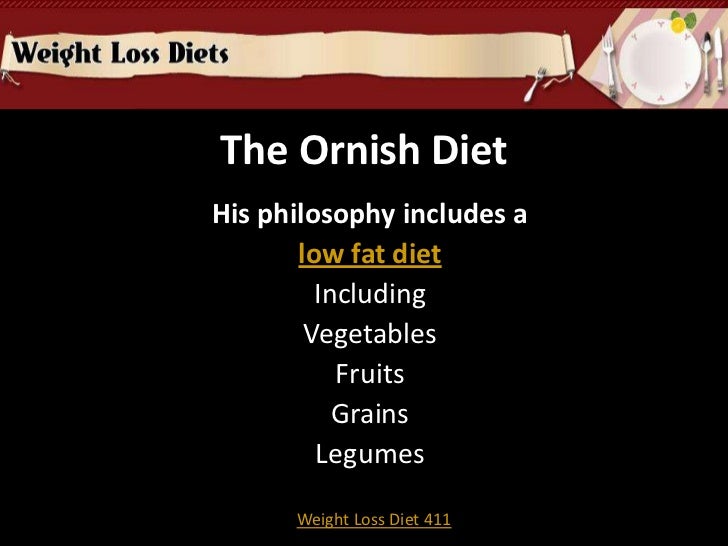 Weight Loss Diets

The Ornish Diet

His philosophy includes a
low fat diet
Including
Vegetables
Fruits
Grains
Legumes

Weight Loss Diet 411